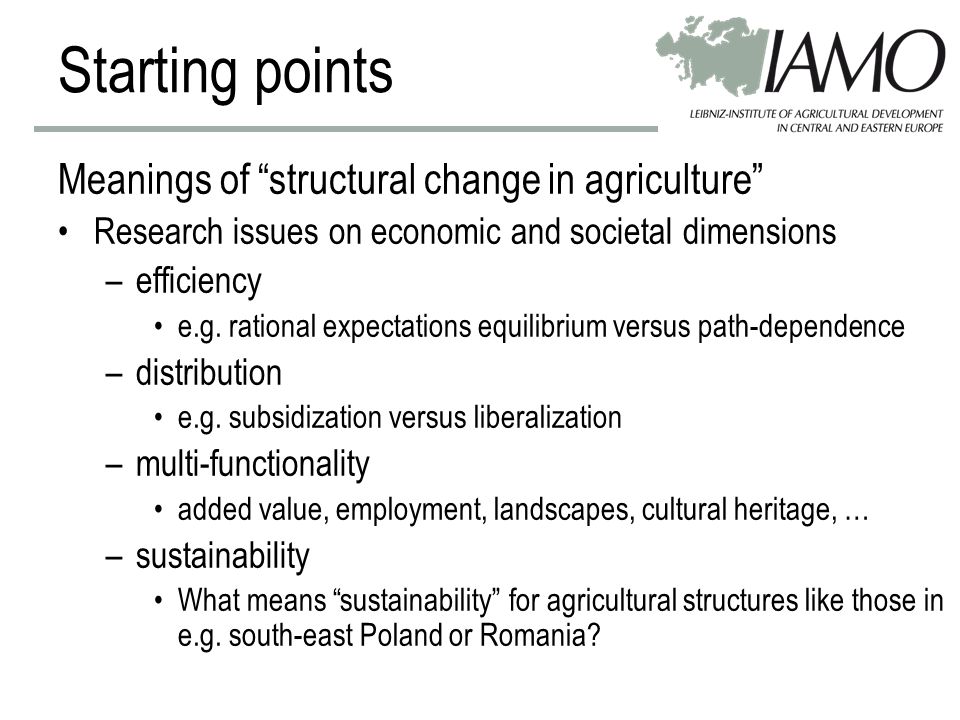 Starting points

IAMO
LEIBNIZ-INSTITUTE OF AGRICULTURAL DEVELOPMENT IN CENTRAL AND EASTERN EUROPE

Meanings of “structural change in agriculture”

• Research issues on economic and societal dimensions
  – efficiency
    • e.g. rational expectations equilibrium versus path-dependence
  – distribution
    • e.g. subsidization versus liberalization
  – multi-functionality
    • added value, employment, landscapes, cultural heritage, …
  – sustainability
    • What means “sustainability” for agricultural structures like those in e.g. south-east Poland or Romania?